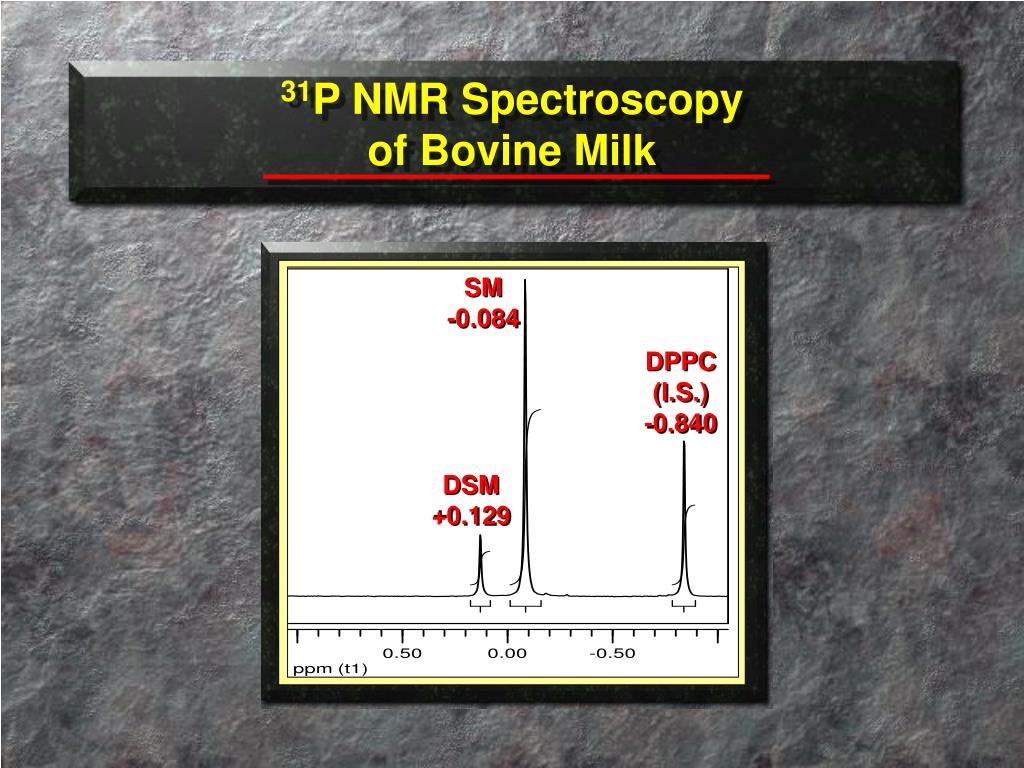 $^{31}$P NMR Spectroscopy of Bovine Milk

SM
-0.084

DPPC
(I.S.)
-0.840

DSM
+0.129

0.50
0.00
-0.50
ppm (t1)